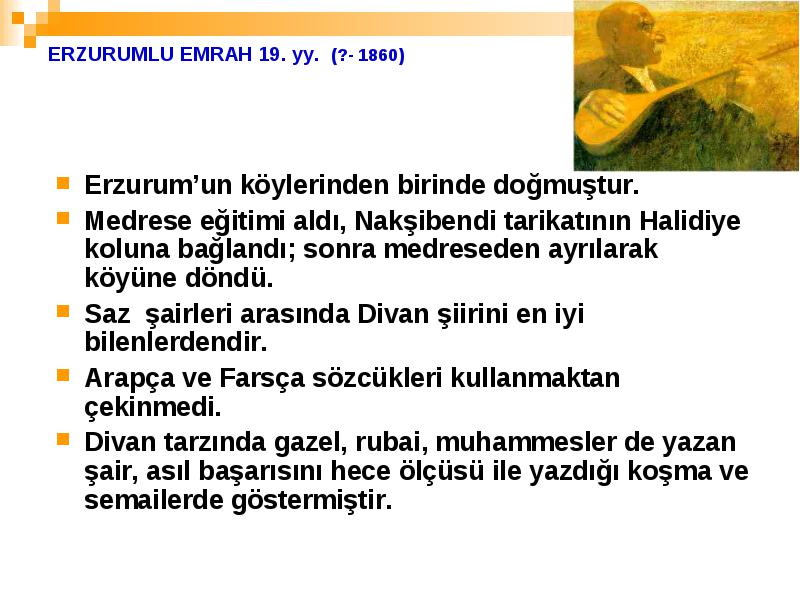 ERZURUMLU EMRAH 19. yy. (?- 1860)

- Erzurum'un köylerinden birinde doğmuştur.
- Medrese eğitimi aldı, Nakşibendi tarikatının Halidiye koluna bağlandı; sonra medreseden ayrılarak köyüne döndü.
- Saz şairleri arasında Divan şiirini en iyi bilenlerdendir.
- Arapça ve Farsça sözcükleri kullanmaktan çekinmedi.
- Divan tarzında gazel, rubai, muhammesler de yazan şair, asıl başarısını hece ölçüsü ile yazdığı koşma ve semailerde göstermiştir.